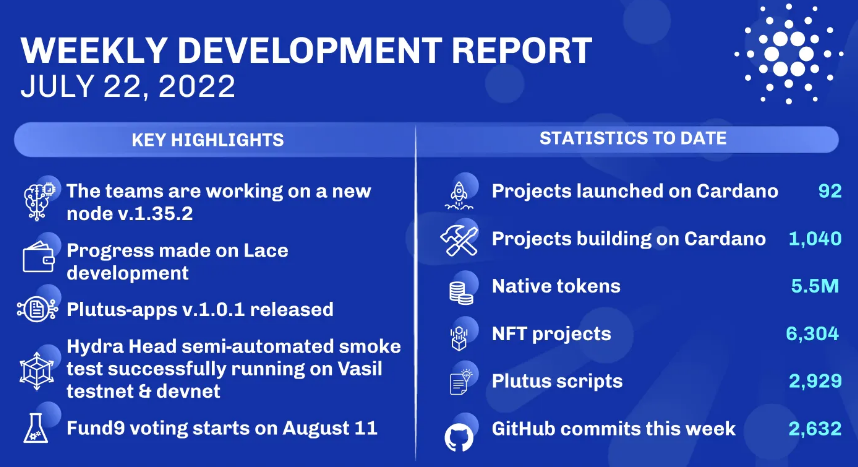 WEEKLY DEVELOPMENT REPORT
JULY 22, 2022

KEY HIGHLIGHTS

The teams are working on a new node v.1.35.2

Progress made on Lace development

Plutus-apps v.1.0.1 released

Hydra Head semi-automated smoke test successfully running on Vasil testnet & devnet

Fund9 voting starts on August 11

STATISTICS TO DATE

| | |
|---|---|
| Projects launched on Cardano | 92 |
| Projects building on Cardano | 1,040 |
| Native tokens | 5.5M |
| NFT projects | 6,304 |
| Plutus scripts | 2,929 |
| GitHub commits this week | 2,632 |